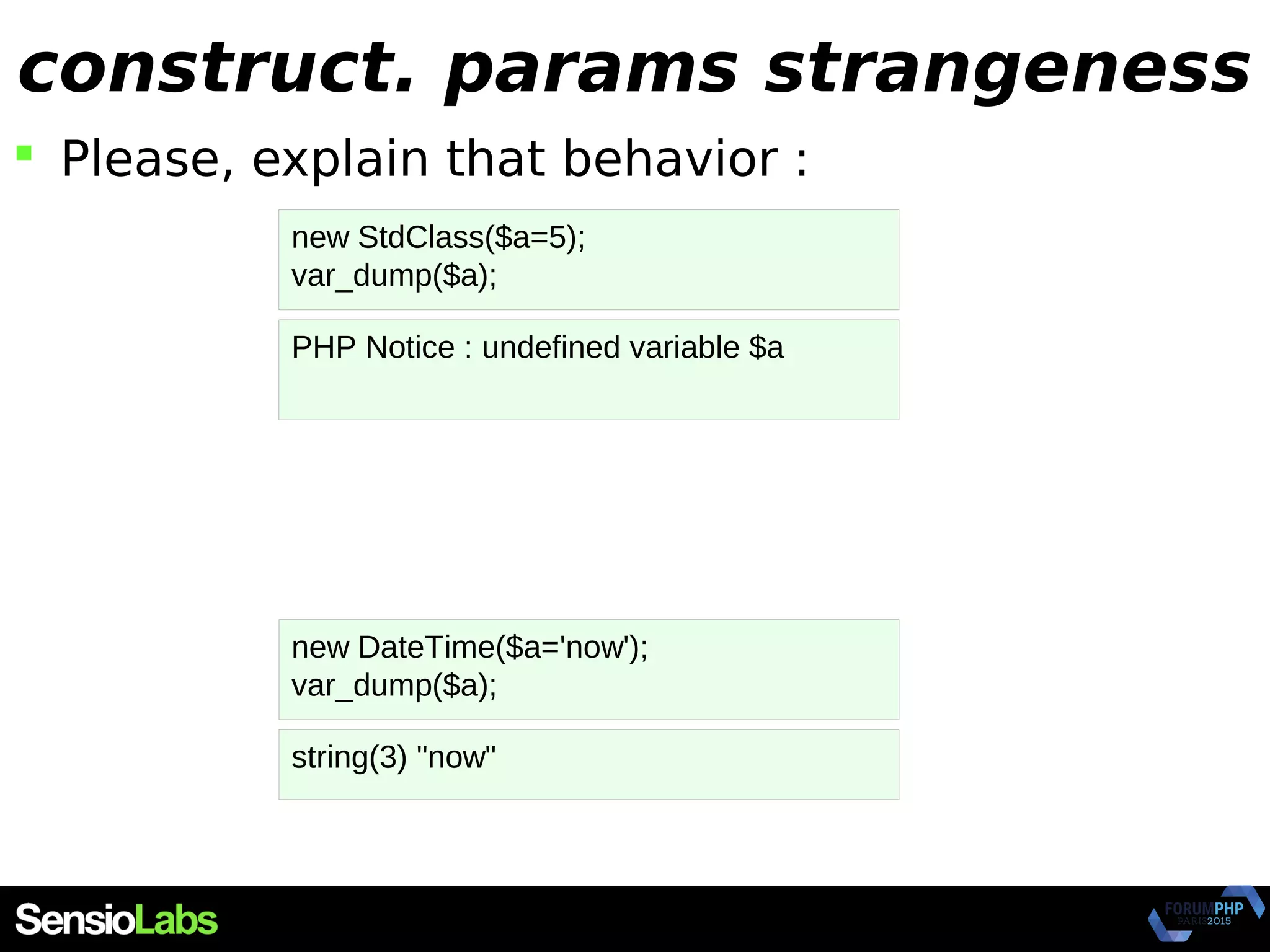 construct. params strangeness

Please, explain that behavior :

new StdClass($a=5);
var_dump($a);

PHP Notice : undefined variable $a

new DateTime($a='now');
var_dump($a);

string(3) "now"

SensioLabs

FORUMPHP PARIS 2015